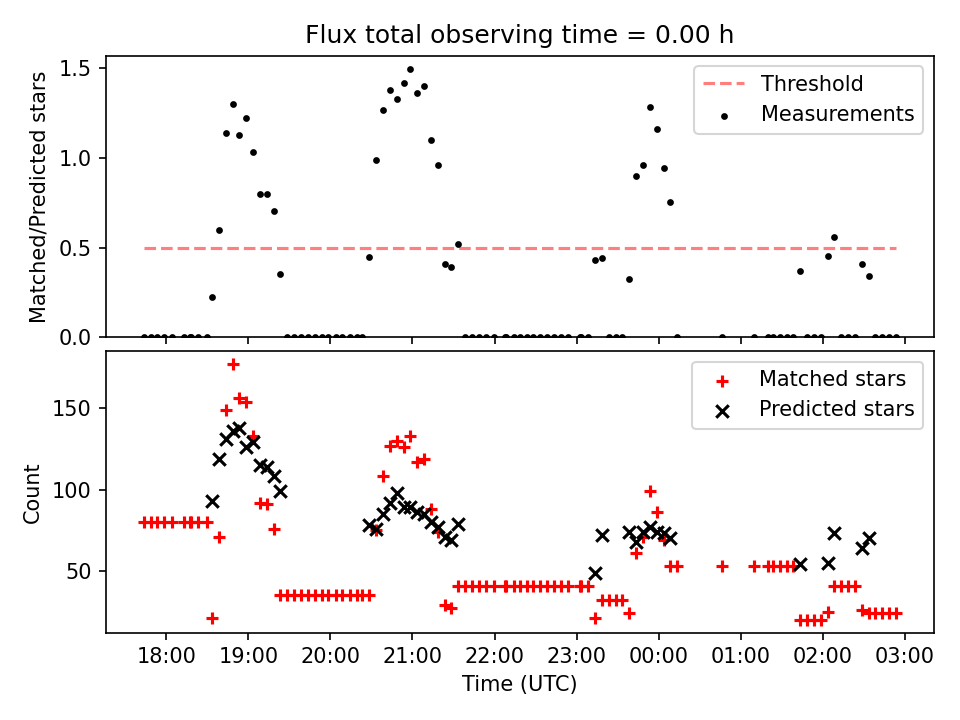 Flux total observing time = 0.00 h

Matched/Predicted stars

1.5
1.0
0.5
0.0

Threshold
Measurements

Count

150
100
50

Matched stars
Predicted stars

18:00 19:00 20:00 21:00 22:00 23:00 00:00 01:00 02:00 03:00

Time (UTC)